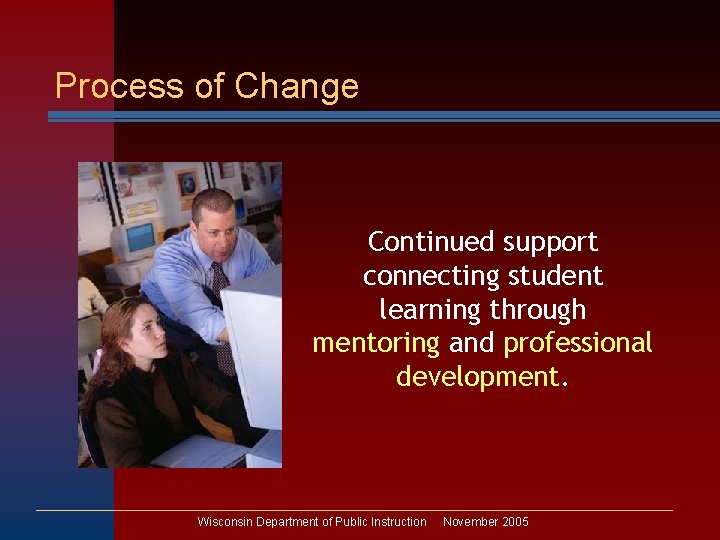 Process of Change

Continued support connecting student learning through mentoring and professional development.

Wisconsin Department of Public Instruction November 2005